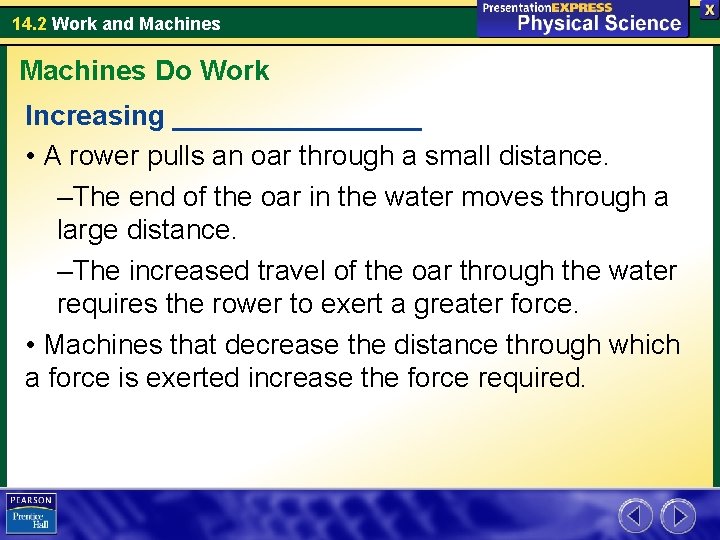 14.2 Work and Machines

PresentationEXPRESS
Physical Science

X

Machines Do Work

Increasing ________________

• A rower pulls an oar through a small distance.

–The end of the oar in the water moves through a large distance.

–The increased travel of the oar through the water requires the rower to exert a greater force.

• Machines that decrease the distance through which a force is exerted increase the force required.

PEARSON
Prentice Hall